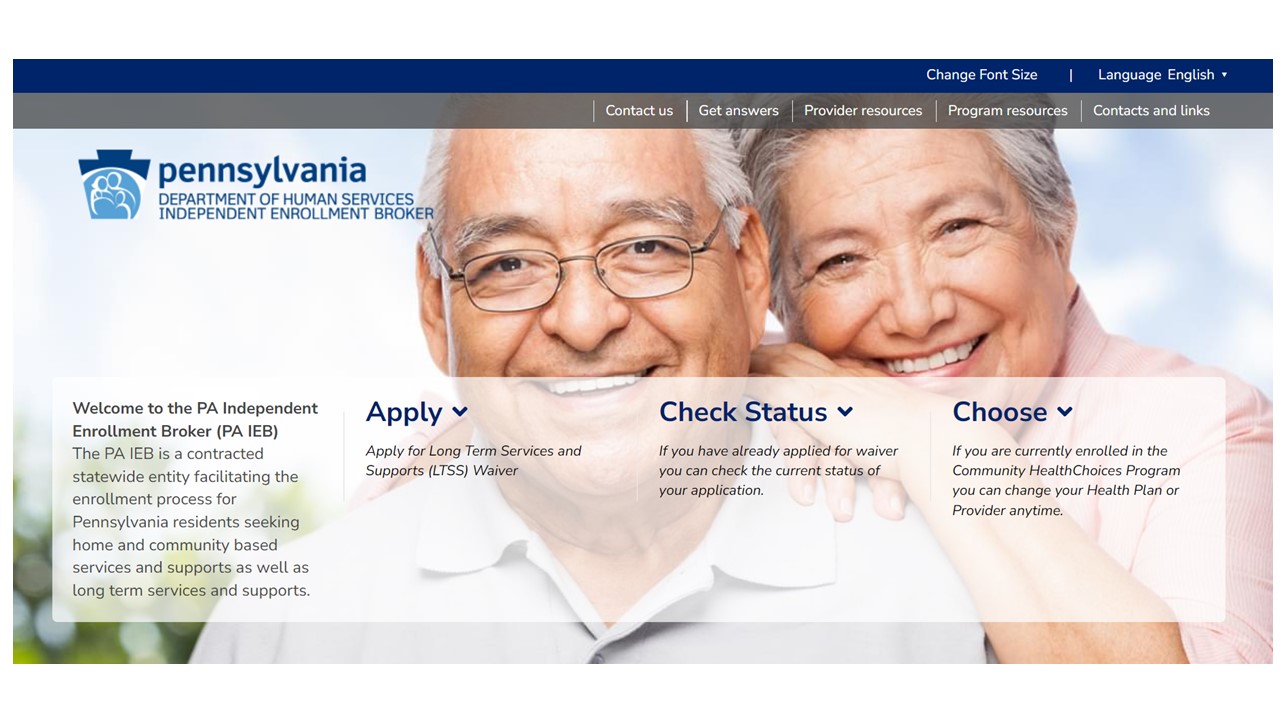 Change Font Size | Language English

Contact us | Get answers | Provider resources | Program resources | Contacts and links

pennsylvania
DEPARTMENT OF HUMAN SERVICES
INDEPENDENT ENROLLMENT BROKER

Welcome to the PA Independent Enrollment Broker (PA IEB)
The PA IEB is a contracted statewide entity facilitating the enrollment process for Pennsylvania residents seeking home and community based services and supports as well as long term services and supports.

Apply
Apply for Long Term Services and Supports (LTSS) Waiver

Check Status
If you have already applied for waiver you can check the current status of your application.

Choose
If you are currently enrolled in the Community HealthChoices Program you can change your Health Plan or Provider anytime.